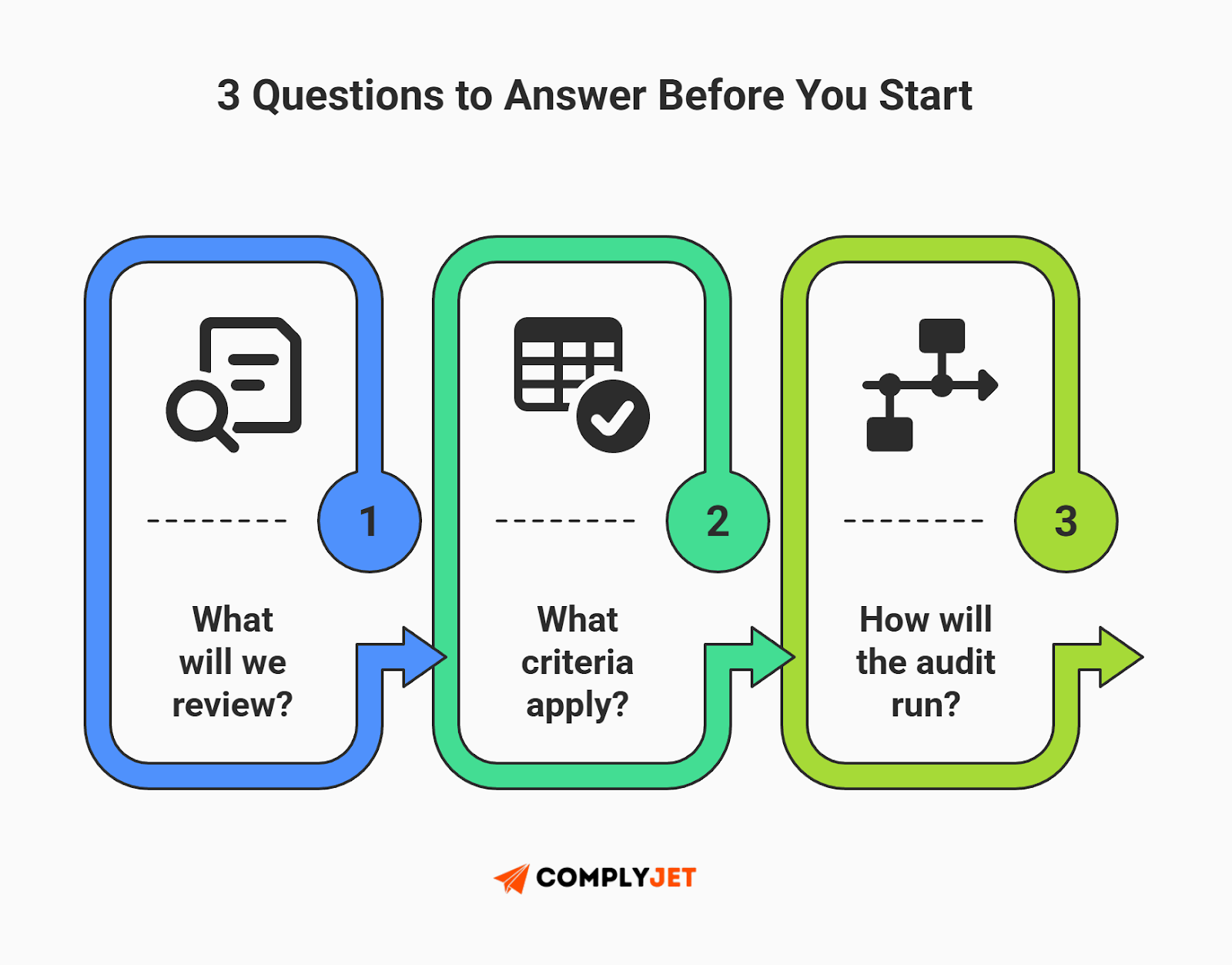 3 Questions to Answer Before You Start

1

What will we review?

2

What criteria apply?

3

How will the audit run?

COMPLYJET